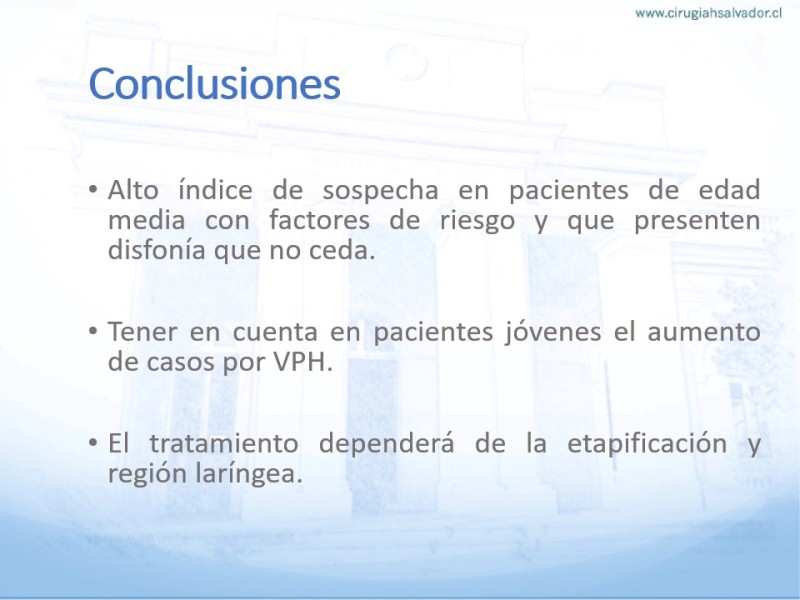 www.cirugiahsalvador.cl

Conclusiones

• Alto índice de sospecha en pacientes de edad media con factores de riesgo y que presenten disfonía que no ceda.

• Tener en cuenta en pacientes jóvenes el aumento de casos por VPH.

• El tratamiento dependerá de la etapificación y región laríngea.